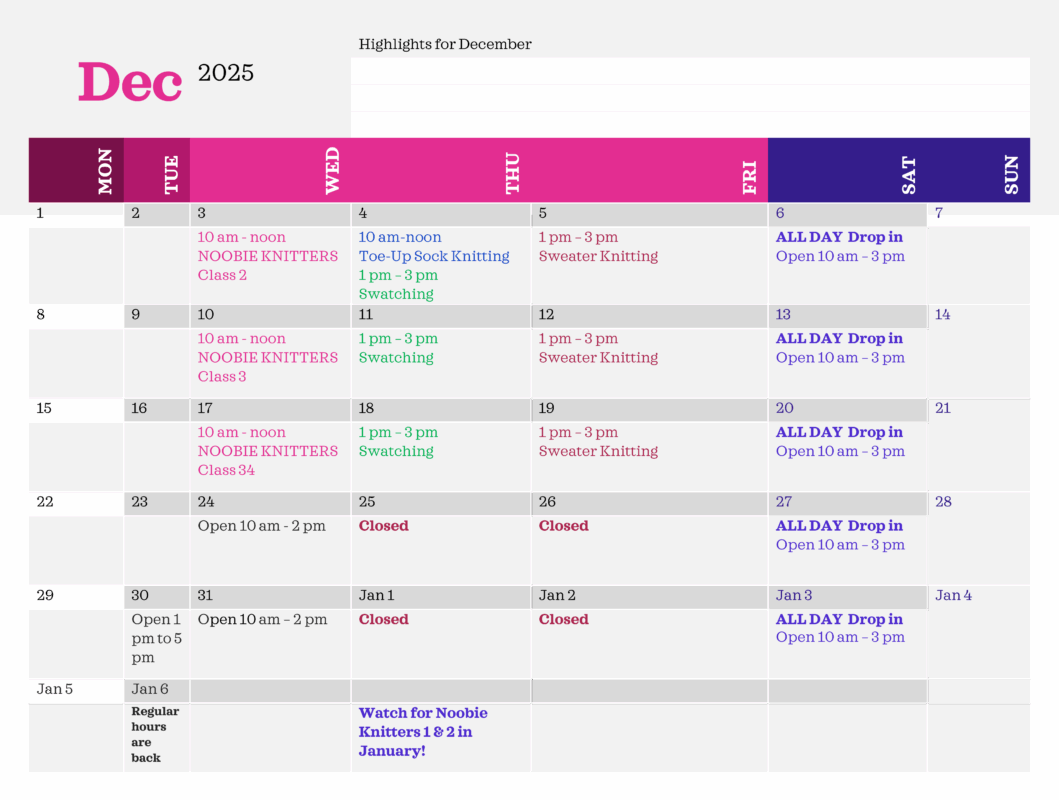 Dec 2025

Highlights for December

| MON | TUE | WED | THU | FRI | SAT | SUN |
|---|---|---|---|---|---|---|
| 1 | 2 | 3 | 4 | 5 | 6 | 7 |
| | | 10 am - noon NOOBIE KNITTERS Class 2 | 10 am-noon Toe-Up Sock Knitting 1 pm – 3 pm Swatching | 1 pm – 3 pm Sweater Knitting | ALL DAY Drop in Open 10 am – 3 pm | |
| 8 | 9 | 10 | 11 | 12 | 13 | 14 |
| | | 10 am - noon NOOBIE KNITTERS Class 3 | 1 pm – 3 pm Swatching | 1 pm – 3 pm Sweater Knitting | ALL DAY Drop in Open 10 am – 3 pm | |
| 15 | 16 | 17 | 18 | 19 | 20 | 21 |
| | | 10 am - noon NOOBIE KNITTERS Class 34 | 1 pm – 3 pm Swatching | 1 pm – 3 pm Sweater Knitting | ALL DAY Drop in Open 10 am – 3 pm | |
| 22 | 23 | 24 | 25 | 26 | 27 | 28 |
| | | Open 10 am - 2 pm | Closed | Closed | ALL DAY Drop in Open 10 am – 3 pm | |
| 29 | 30 | 31 | Jan 1 | Jan 2 | Jan 3 | Jan 4 |
| | Open 1 pm to 5 pm | Open 10 am – 2 pm | Closed | Closed | ALL DAY Drop in Open 10 am – 3 pm | |
| Jan 5 | Jan 6 | | | | | |
| | Regular hours are back | | Watch for Noobie Knitters 1 & 2 in January! | | | |